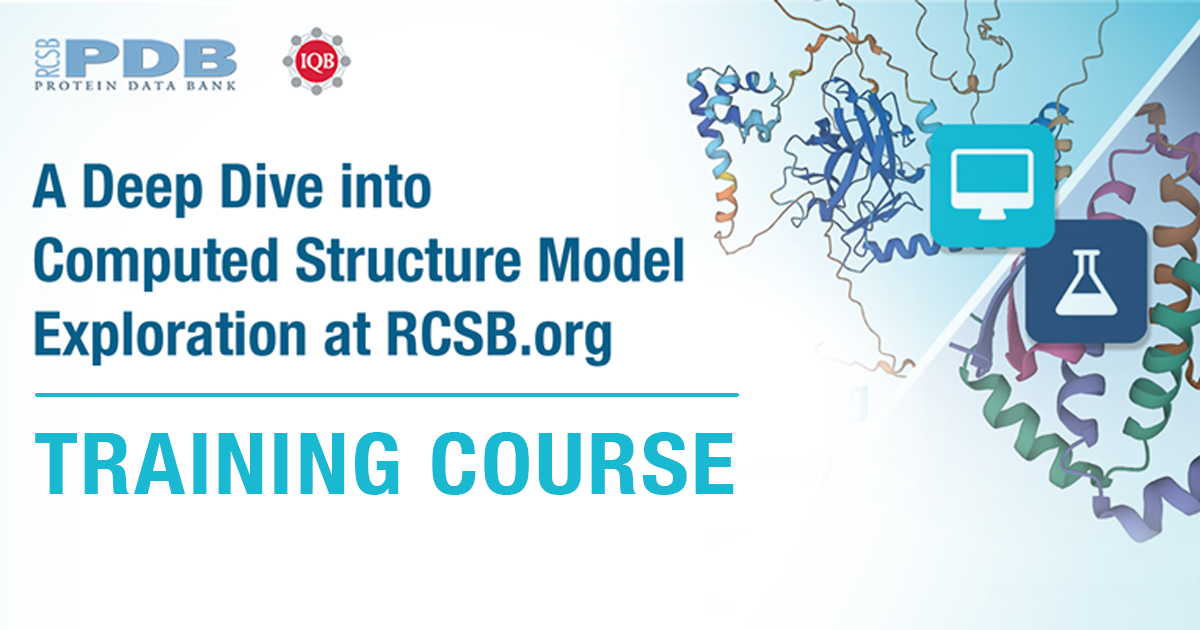 RCSB PDB
PROTEIN DATA BANK

IQB

A Deep Dive into Computed Structure Model Exploration at RCSB.org

TRAINING COURSE